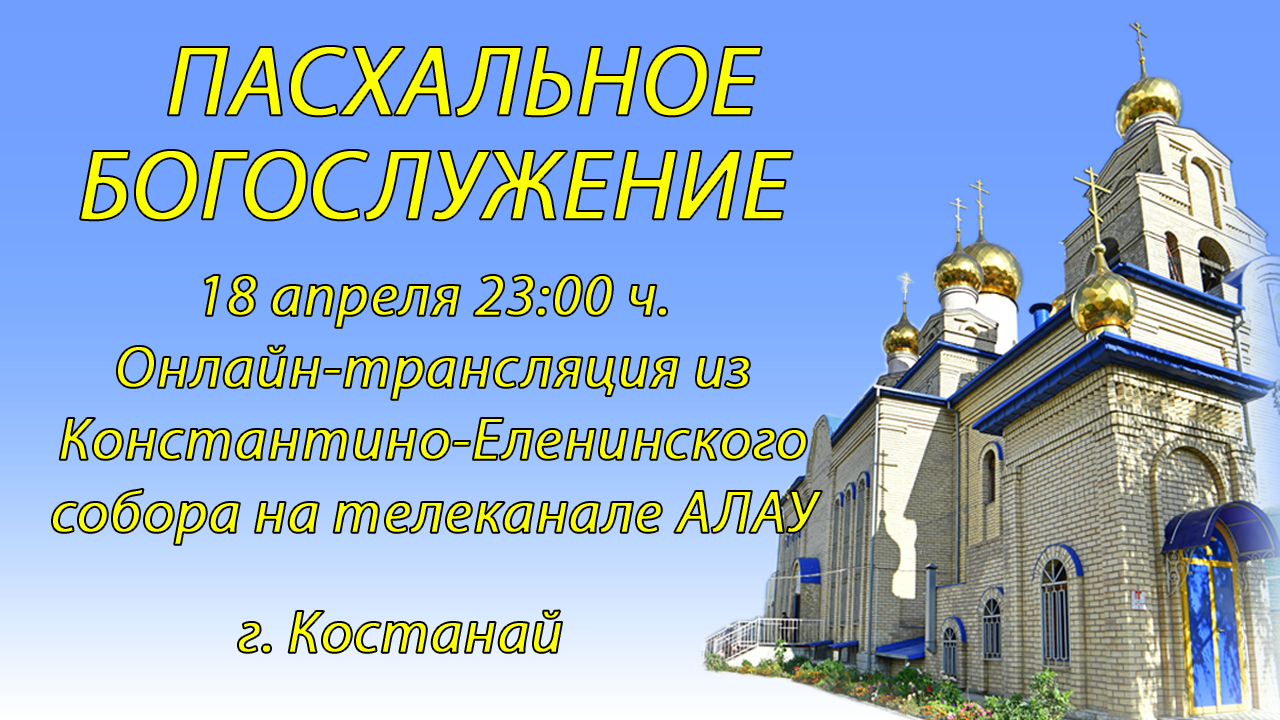 ПАСХАЛЬНОЕ БОГОСЛУЖЕНИЕ

18 апреля 23:00 ч.
Онлайн-трансляция из Константино-Еленинского собора на телеканале АЛАУ

г. Костанай